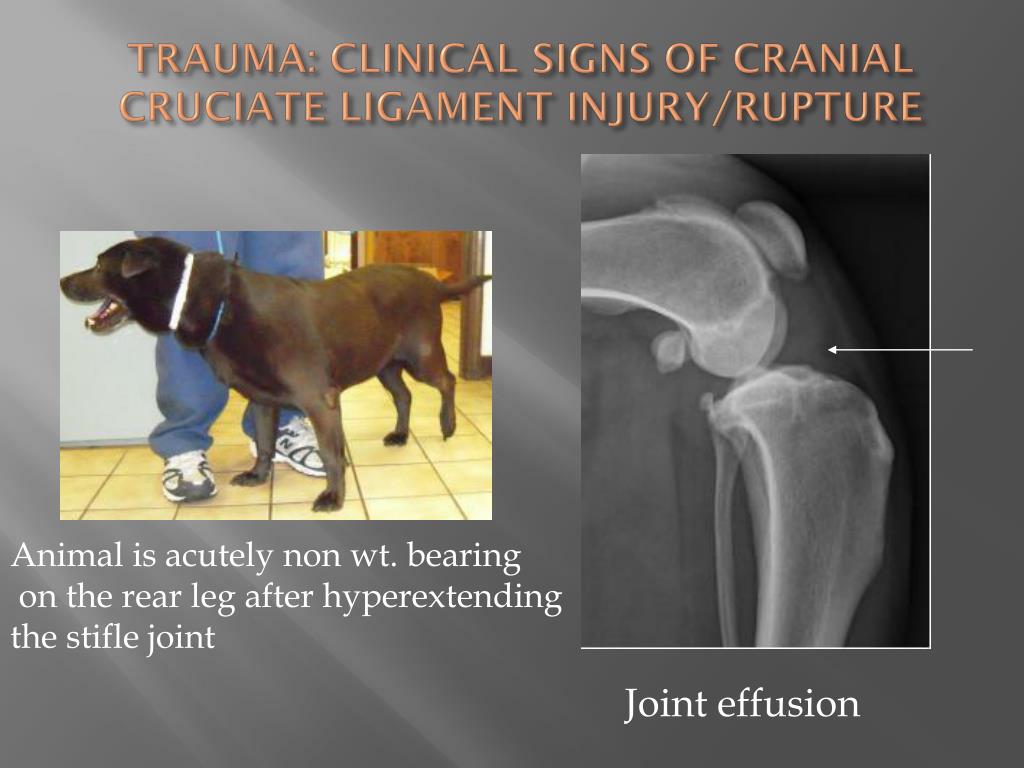 TRAUMA: CLINICAL SIGNS OF CRANIAL CRUCIATE LIGAMENT INJURY/RUPTURE

Animal is acutely non wt. bearing on the rear leg after hyperextending the stifle joint

Joint effusion